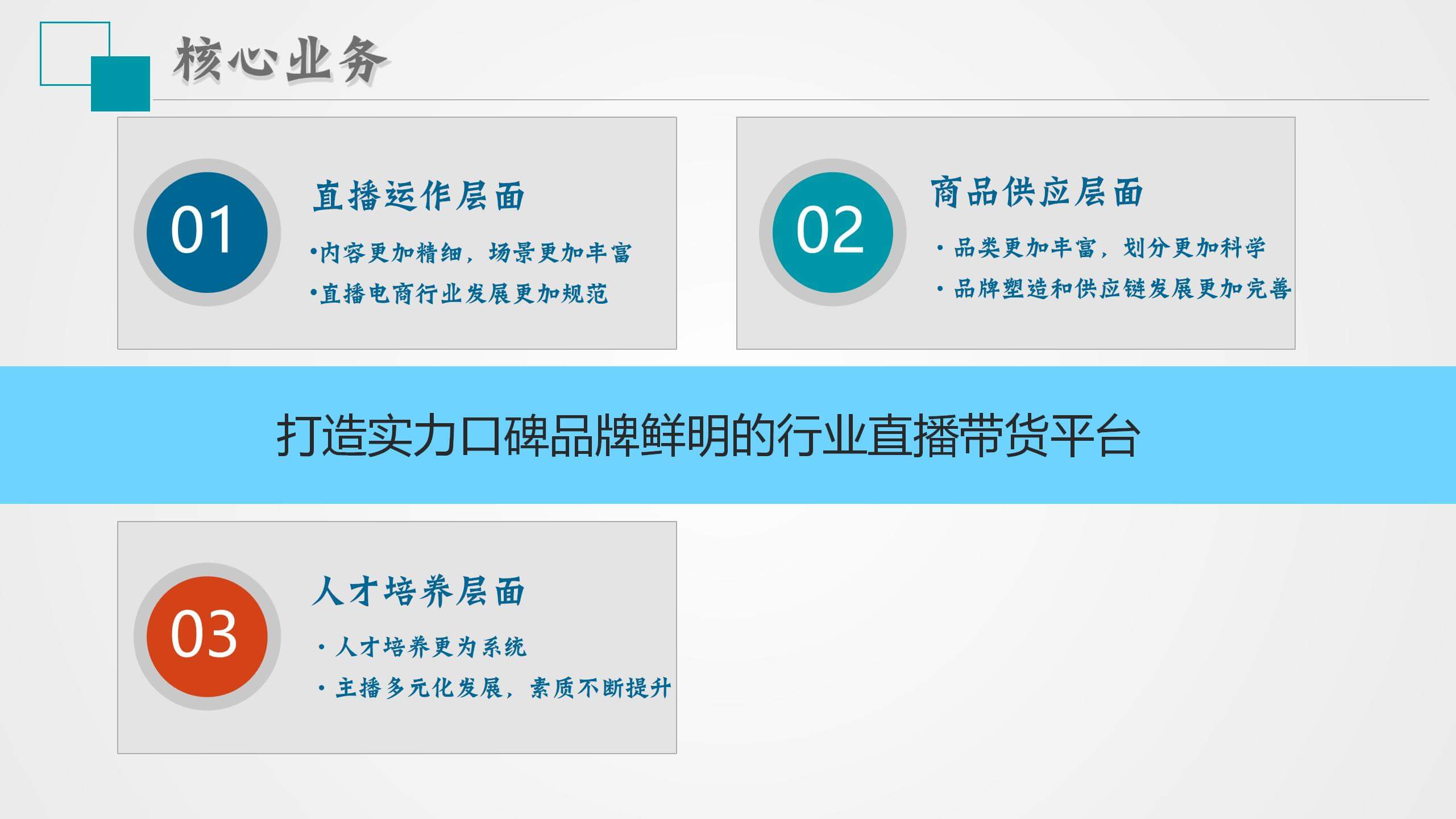 核心业务

01

直播运作层面

•内容更加精细，场景更加丰富

•直播电商行业发展更加规范

02

商品供应层面

• 品类更加丰富，划分更加科学

• 品牌塑造和供应链发展更加完善

打造实力口碑品牌鲜明的行业直播带货平台

03

人才培养层面

• 人才培养更为系统

• 主播多元化发展，素质不断提升